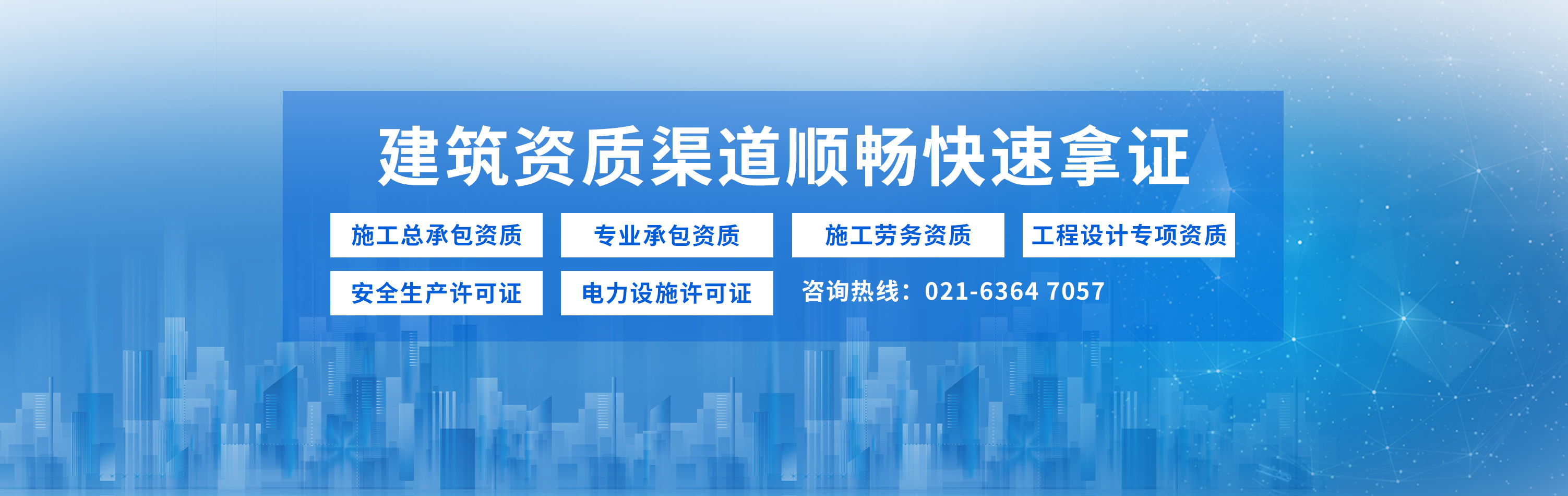 建筑资质渠道顺畅快速拿证

施工总承包资质
专业承包资质
施工劳务资质
工程设计专项资质
安全生产许可证
电力设施许可证
咨询热线：021-6364 7057